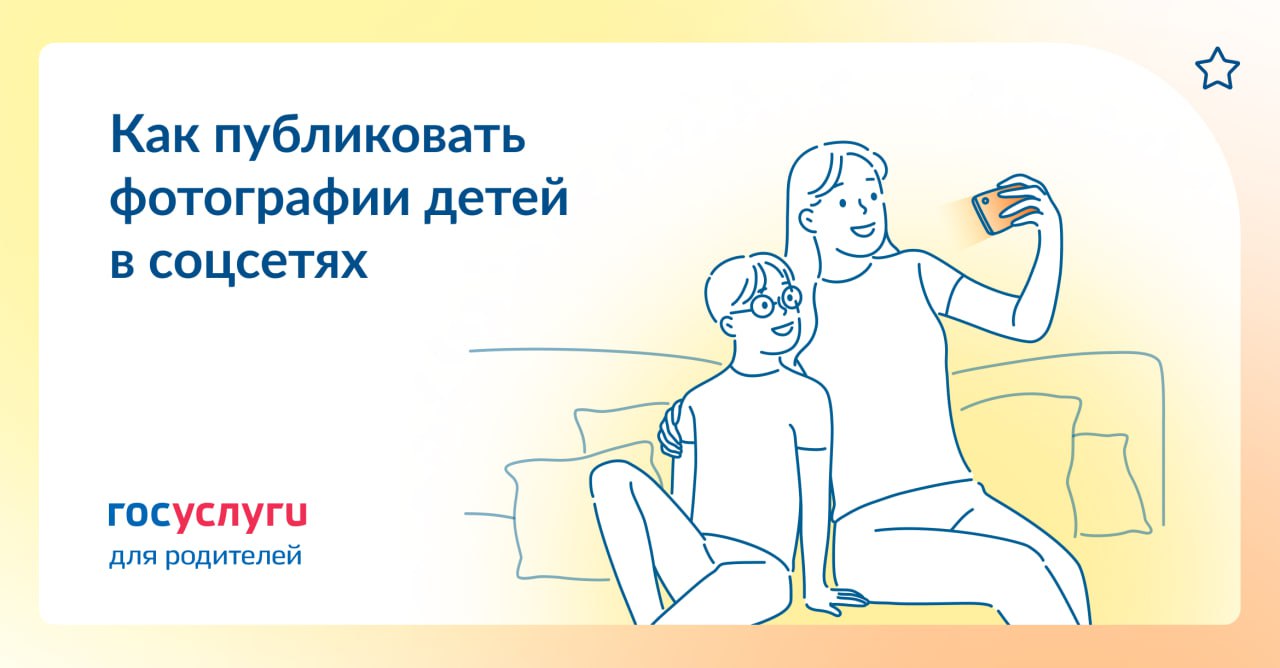 Как публиковать фотографии детей в соцсетях

госуслуги
для родителей